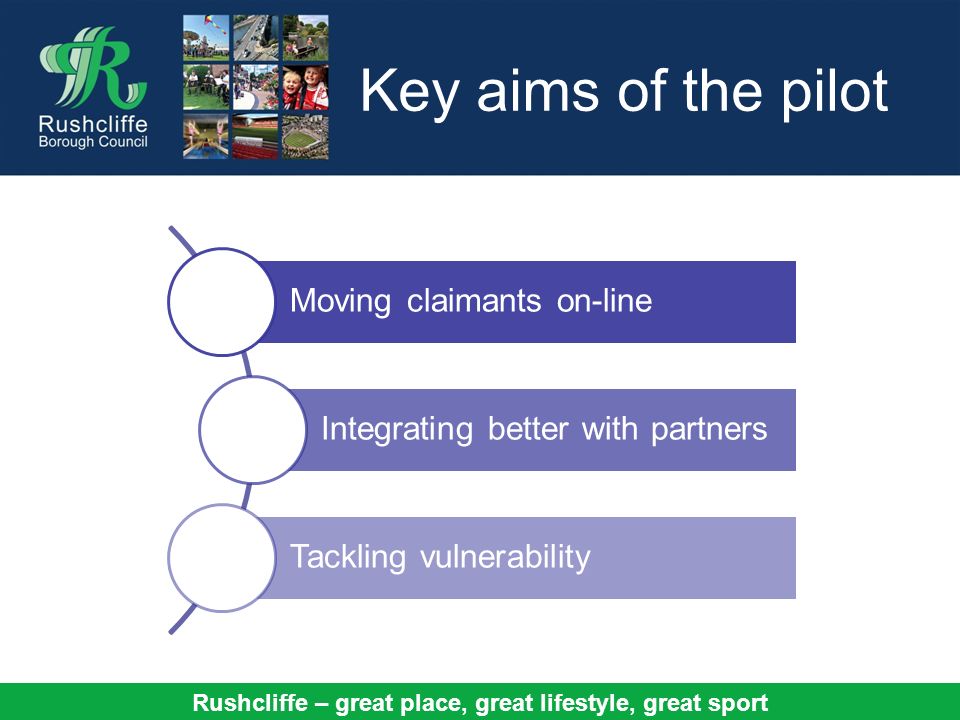 Rushcliffe Borough Council

Key aims of the pilot

Moving claimants on-line

Integrating better with partners

Tackling vulnerability

Rushcliffe – great place, great lifestyle, great sport